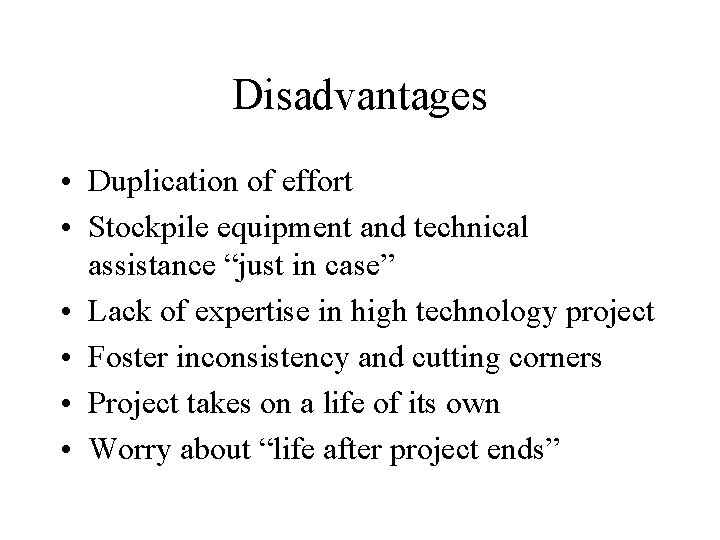 Disadvantages

• Duplication of effort
• Stockpile equipment and technical assistance “just in case”
• Lack of expertise in high technology project
• Foster inconsistency and cutting corners
• Project takes on a life of its own
• Worry about “life after project ends”